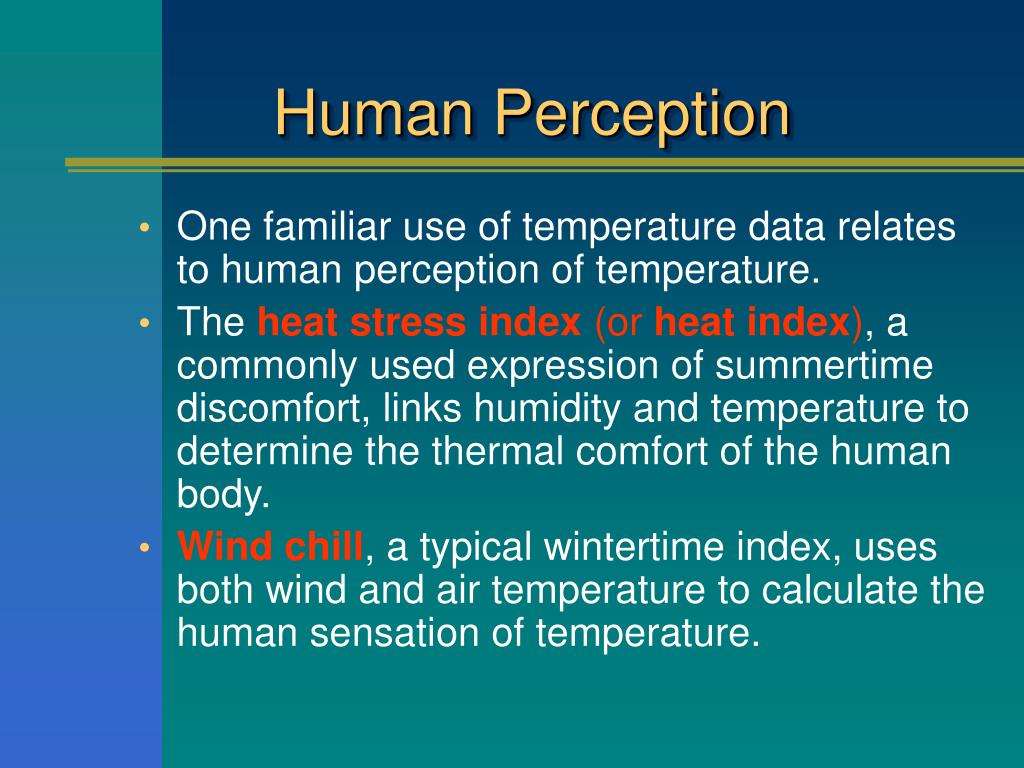 Human Perception

• One familiar use of temperature data relates to human perception of temperature.

• The heat stress index (or heat index), a commonly used expression of summertime discomfort, links humidity and temperature to determine the thermal comfort of the human body.

• Wind chill, a typical wintertime index, uses both wind and air temperature to calculate the human sensation of temperature.